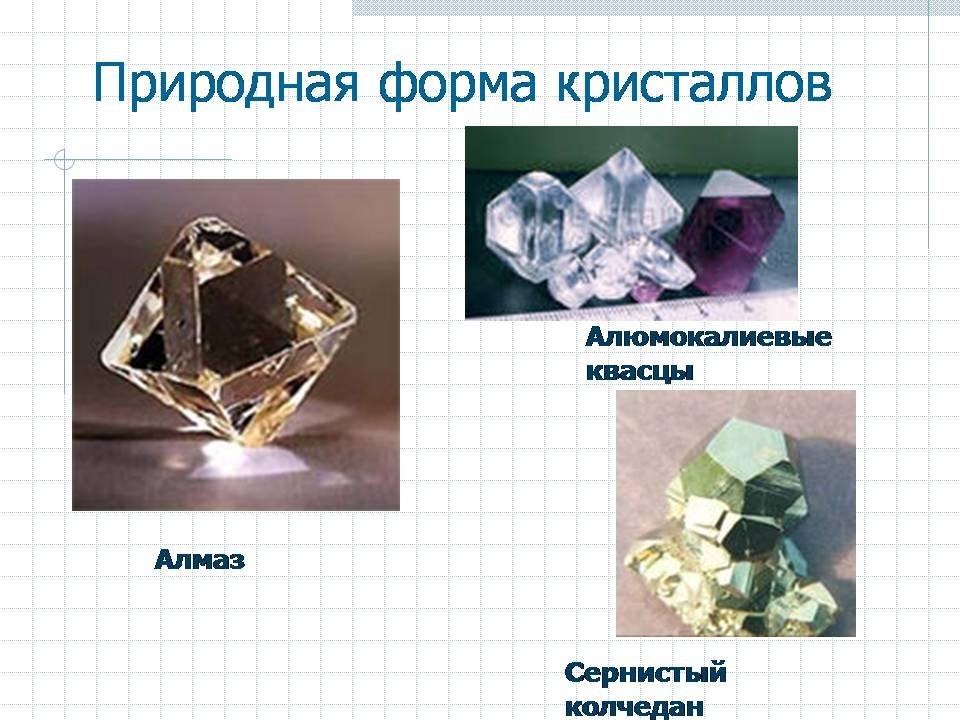 Природная форма кристаллов

Алюмокалиевые квасцы

Алмаз

Сернистый колчедан